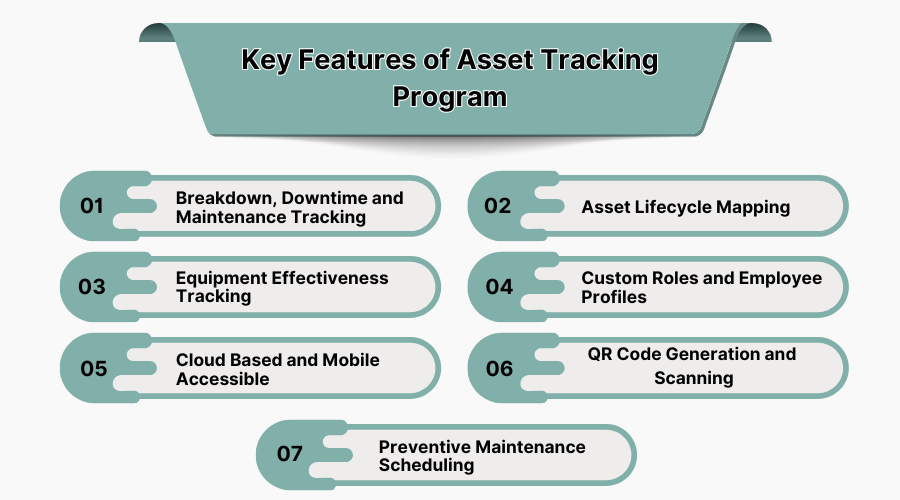 Key Features of Asset Tracking Program

01 Breakdown, Downtime and Maintenance Tracking

02 Asset Lifecycle Mapping

03 Equipment Effectiveness Tracking

04 Custom Roles and Employee Profiles

05 Cloud Based and Mobile Accessible

06 QR Code Generation and Scanning

07 Preventive Maintenance Scheduling